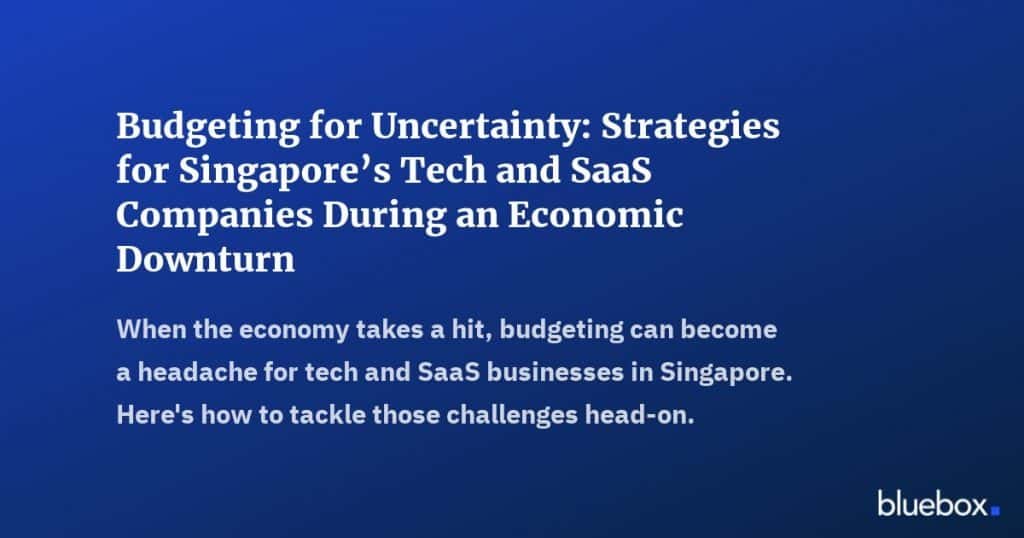 Budgeting for Uncertainty: Strategies for Singapore’s Tech and SaaS Companies During an Economic Downturn

When the economy takes a hit, budgeting can become a headache for tech and SaaS businesses in Singapore. Here's how to tackle those challenges head-on.

bluebox.